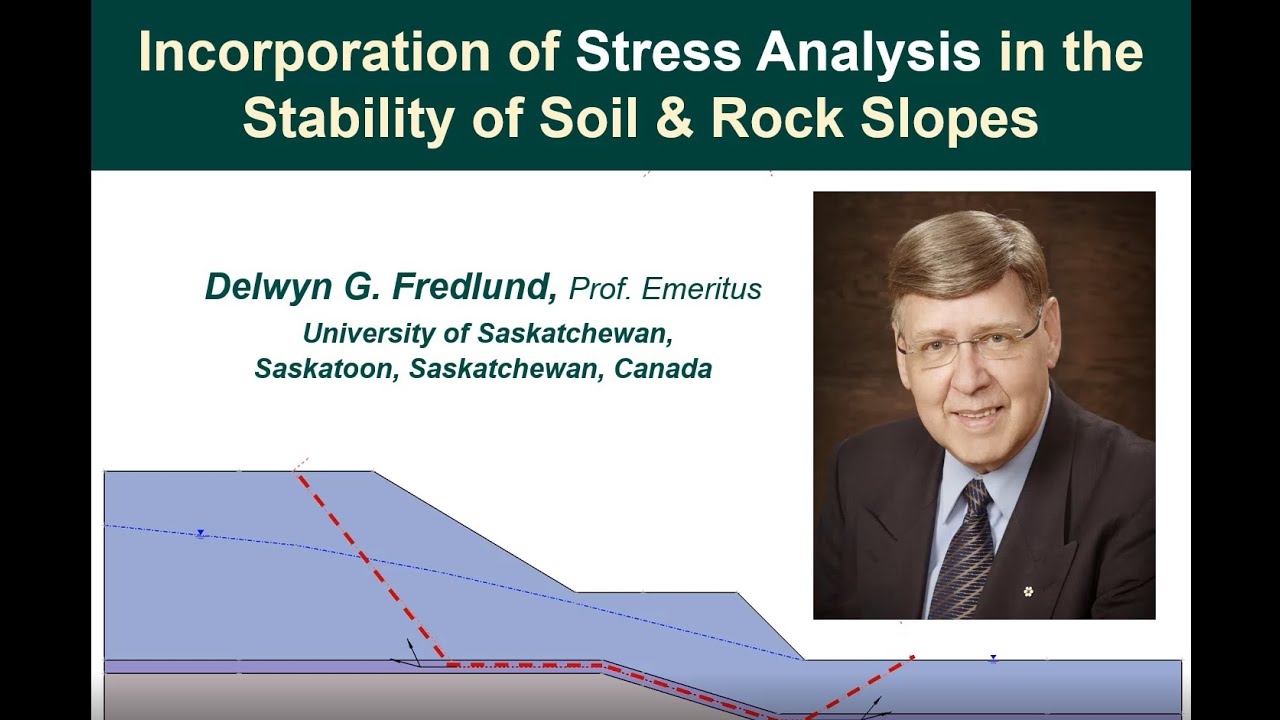 Incorporation of Stress Analysis in the Stability of Soil & Rock Slopes

Delwyn G. Fredlund, Prof. Emeritus
University of Saskatchewan,
Saskatoon, Saskatchewan, Canada